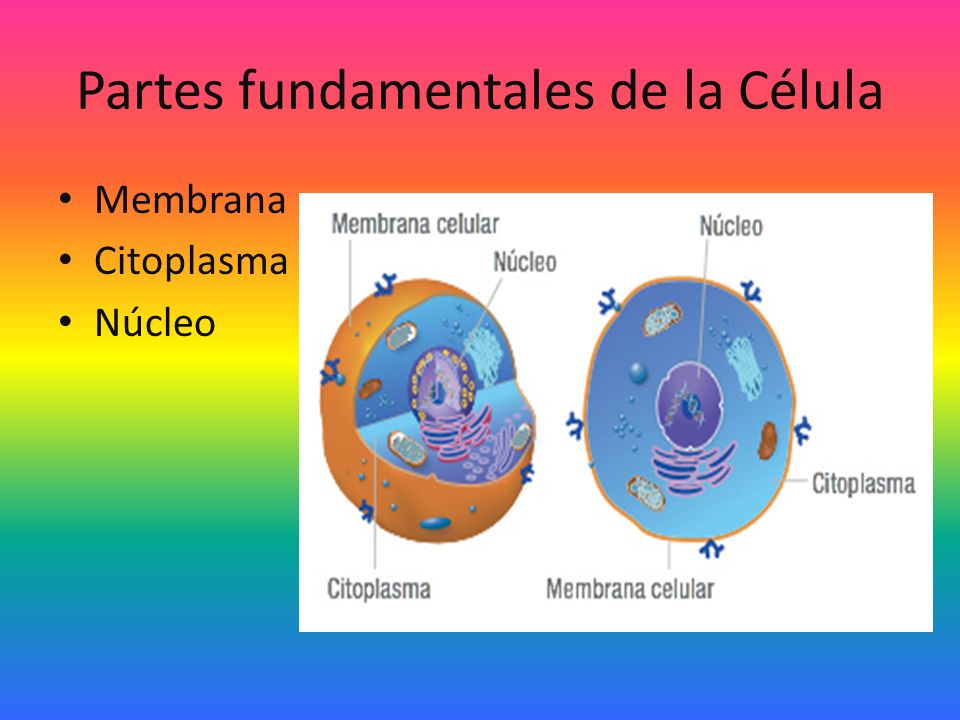 Partes fundamentales de la Célula

• Membrana
• Citoplasma
• Núcleo

Membrana celular
Núcleo
Citoplasma

Núcleo
Citoplasma
Membrana celular